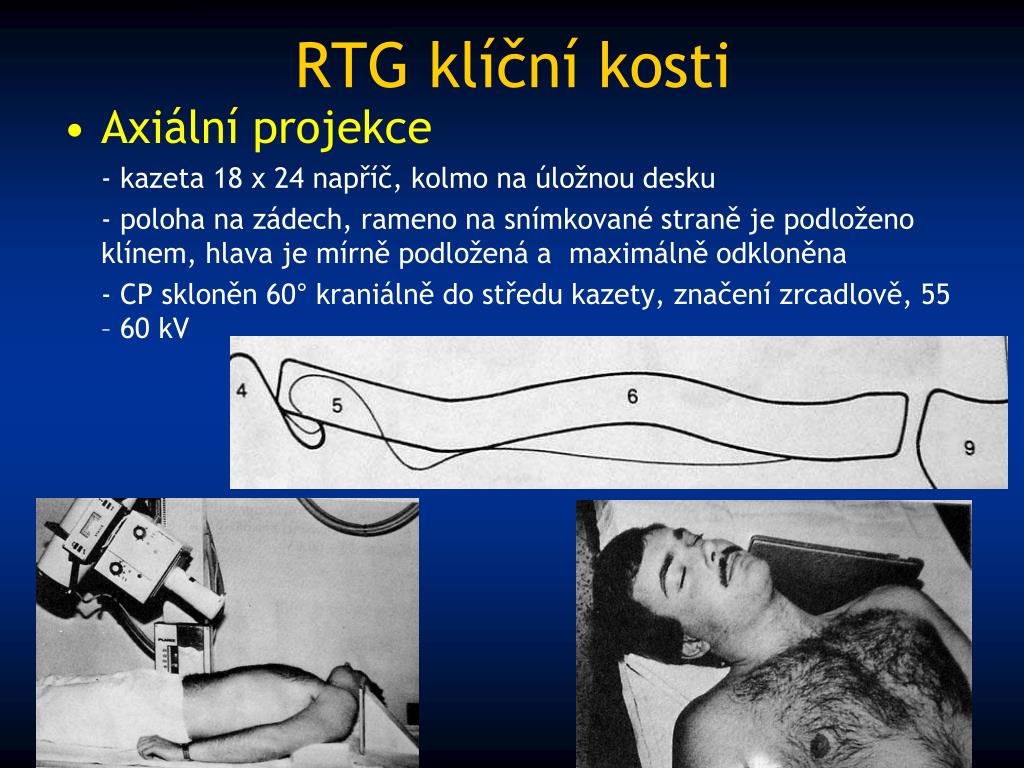 RTG klíční kosti

• Axiální projekce

- kazeta 18 x 24 napříč, kolmo na úložnou desku

- poloha na zádech, rameno na snímkované straně je podloženo klínem, hlava je mírně podložená a  maximálně odkloněna

- CP skloněn 60° kraniálně do středu kazety, značení zrcadlově, 55 – 60 kV

4
5
6
9